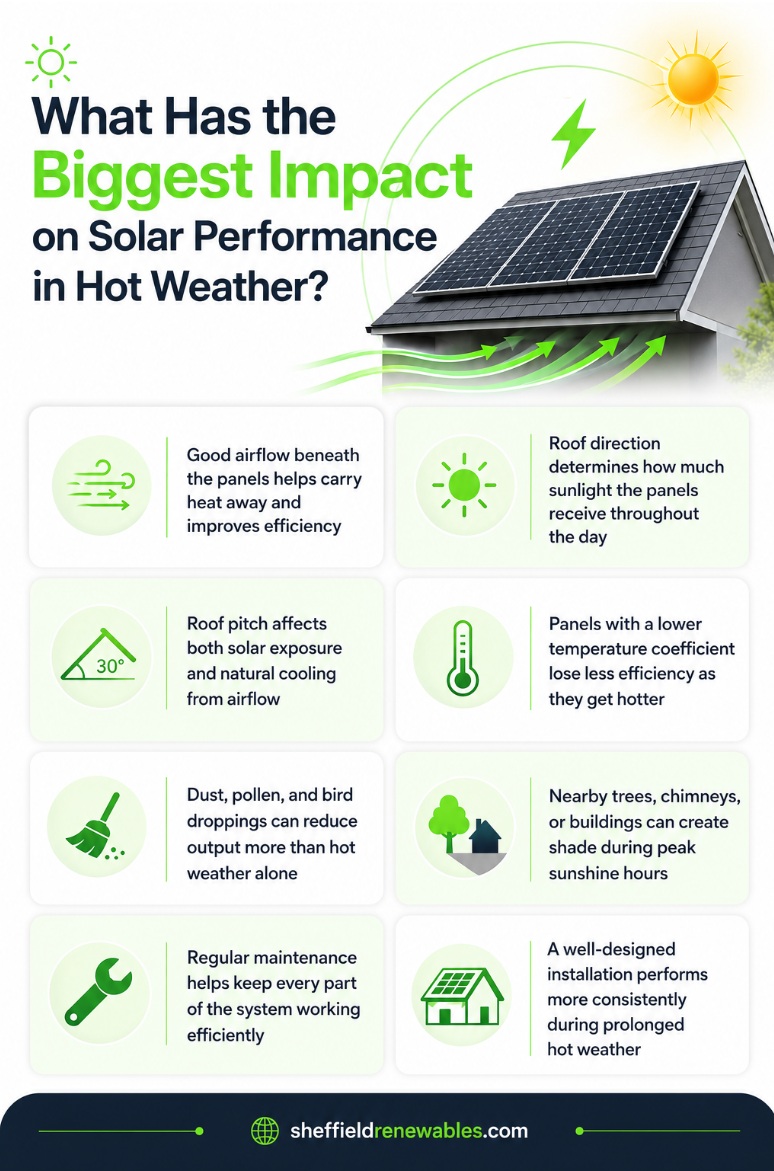 What Has the Biggest Impact on Solar Performance in Hot Weather?

Good airflow beneath the panels helps carry heat away and improves efficiency

Roof direction determines how much sunlight the panels receive throughout the day

30°

Roof pitch affects both solar exposure and natural cooling from airflow

Panels with a lower temperature coefficient lose less efficiency as they get hotter

Dust, pollen, and bird droppings can reduce output more than hot weather alone

Nearby trees, chimneys, or buildings can create shade during peak sunshine hours

Regular maintenance helps keep every part of the system working efficiently

A well-designed installation performs more consistently during prolonged hot weather

sheffieldrenewables.com